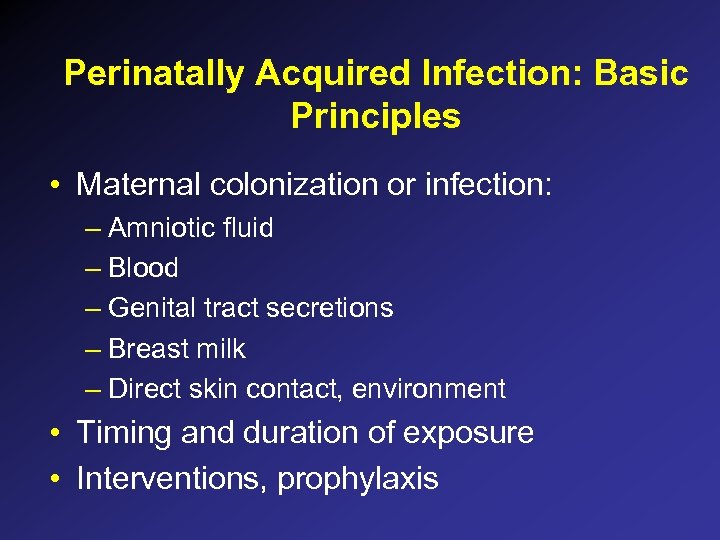 Perinatally Acquired Infection: Basic Principles

• Maternal colonization or infection:
– Amniotic fluid
– Blood
– Genital tract secretions
– Breast milk
– Direct skin contact, environment
• Timing and duration of exposure
• Interventions, prophylaxis